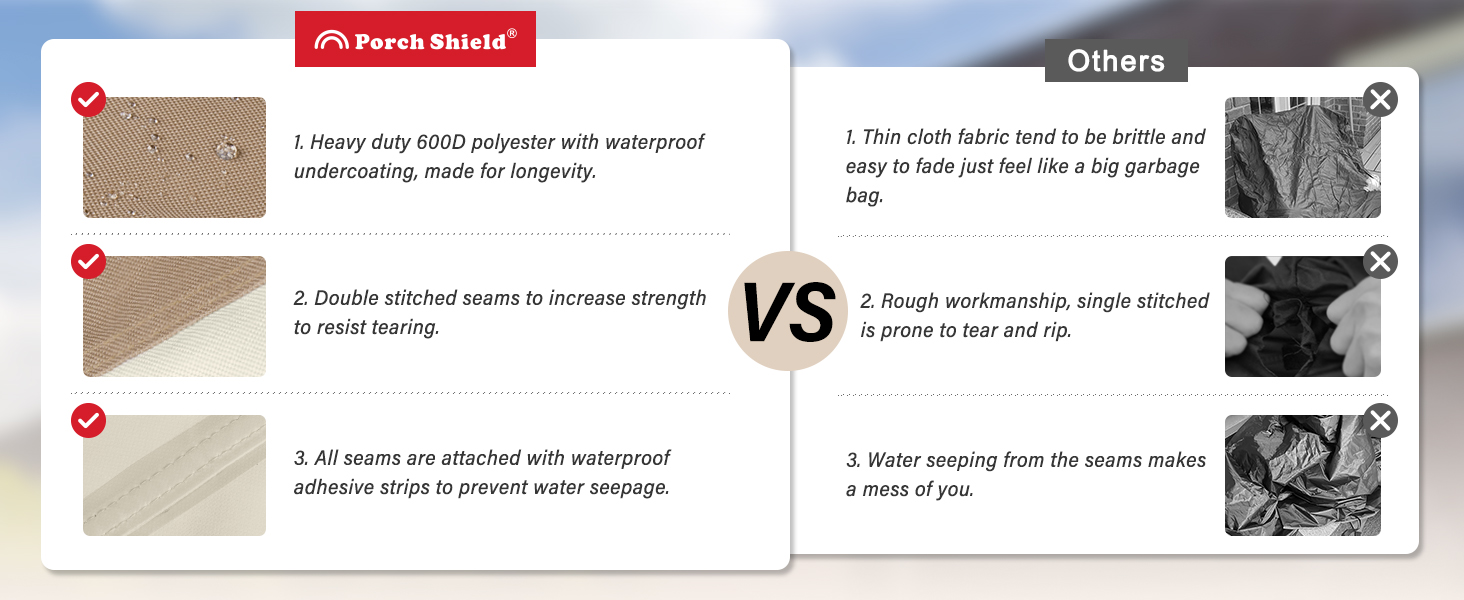 Porch Shield®

1. Heavy duty 600D polyester with waterproof undercoating, made for longevity.

2. Double stitched seams to increase strength to resist tearing.

3. All seams are attached with waterproof adhesive strips to prevent water seepage.

VS

Others

1. Thin cloth fabric tend to be brittle and easy to fade just feel like a big garbage bag.

2. Rough workmanship, single stitched is prone to tear and rip.

3. Water seeping from the seams makes a mess of you.